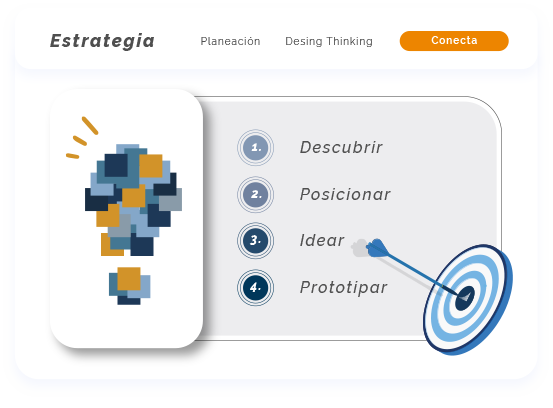 Estrategia

Planeación

Desing Thinking

Conecta

1. Descubrir

2. Posicionar

3. Idear

4. Prototipar